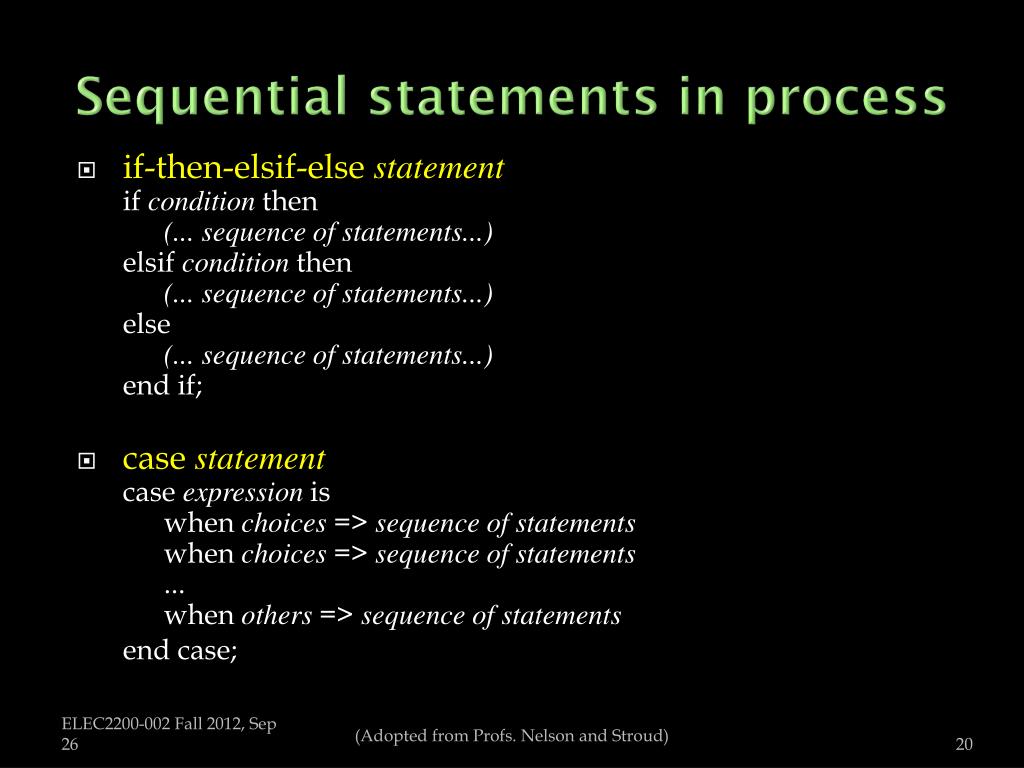 Sequential statements in process

if-then-elsif-else statement
if condition then
(... sequence of statements...)
elsif condition then
(... sequence of statements...)
else
(... sequence of statements...)
end if;

case statement
case expression is
when choices => sequence of statements
when choices => sequence of statements
...
when others => sequence of statements
end case;

ELEC2200-002 Fall 2012, Sep 26

(Adopted from Profs. Nelson and Stroud)

20